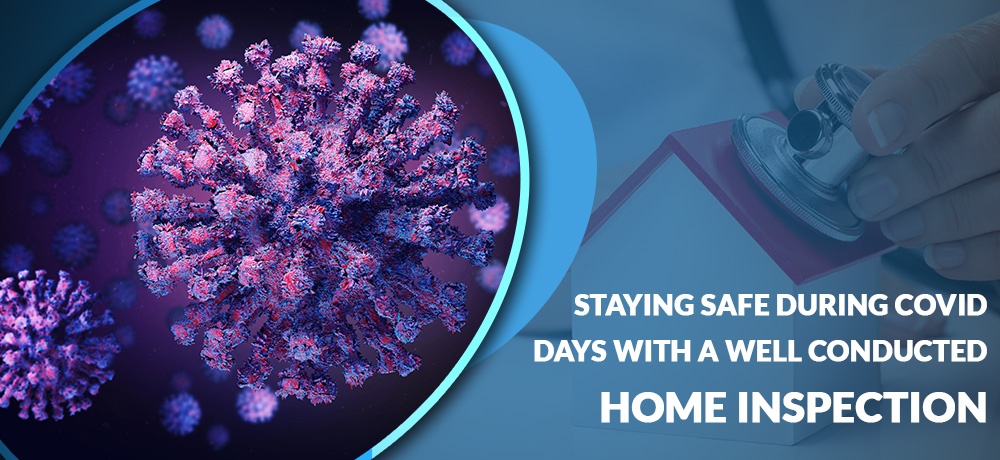 STAYING SAFE DURING COVID DAYS WITH A WELL CONDUCTED HOME INSPECTION